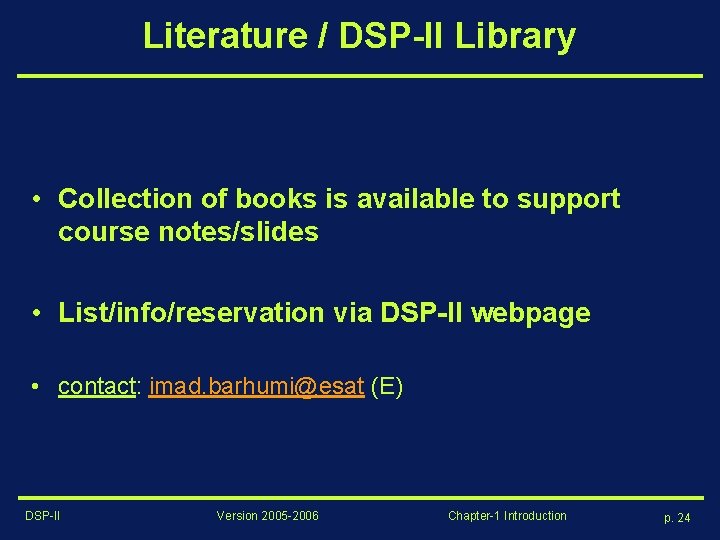 Literature / DSP-II Library

• Collection of books is available to support course notes/slides

• List/info/reservation via DSP-II webpage

• contact: imad.barhumi@esat (E)

DSP-II	Version 2005-2006	Chapter-1 Introduction	p. 24